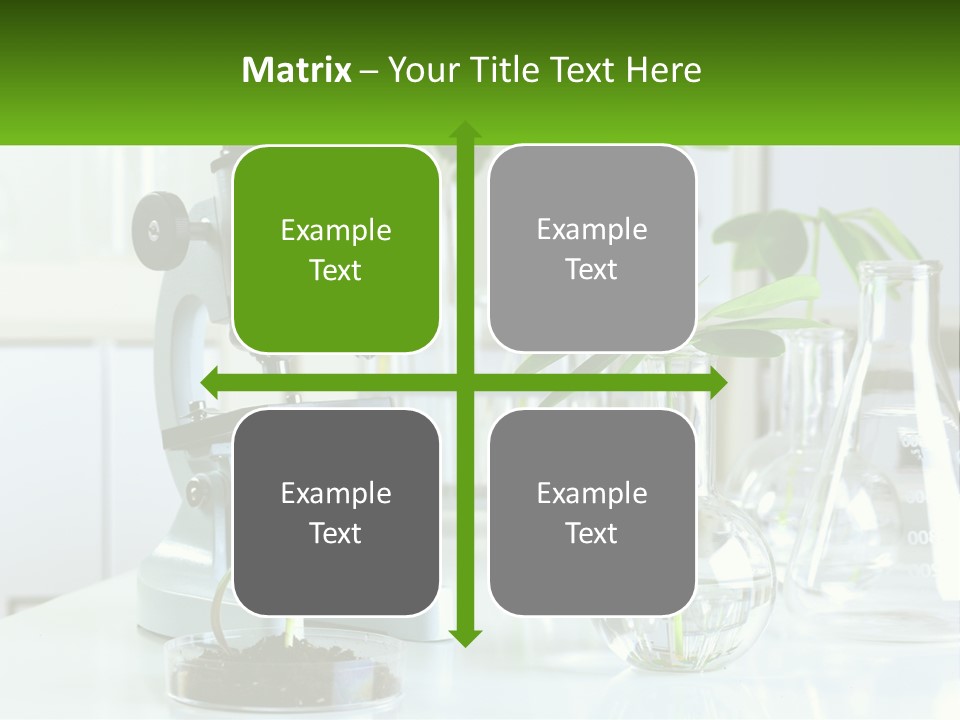 Matrix – Your Title Text Here

Example Text

Example Text

Example Text

Example Text